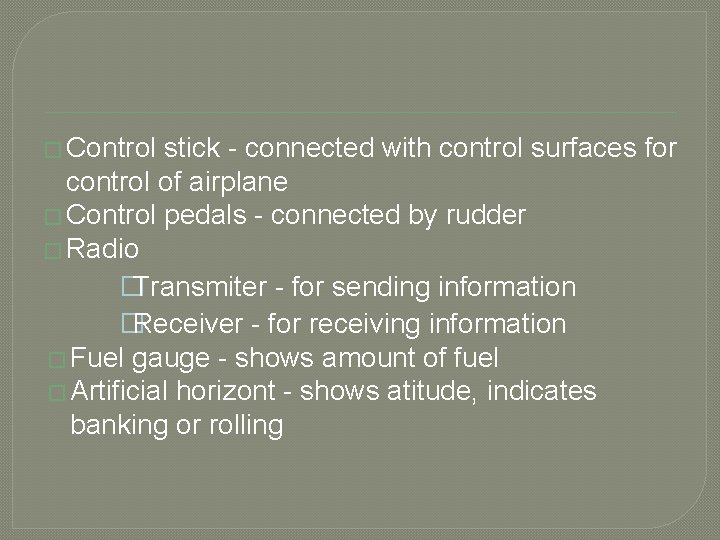 Control stick - connected with control surfaces for control of airplane
Control pedals - connected by rudder
Radio
Transmiter - for sending information
Receiver - for receiving information
Fuel gauge - shows amount of fuel
Artificial horizont - shows atitude, indicates banking or rolling